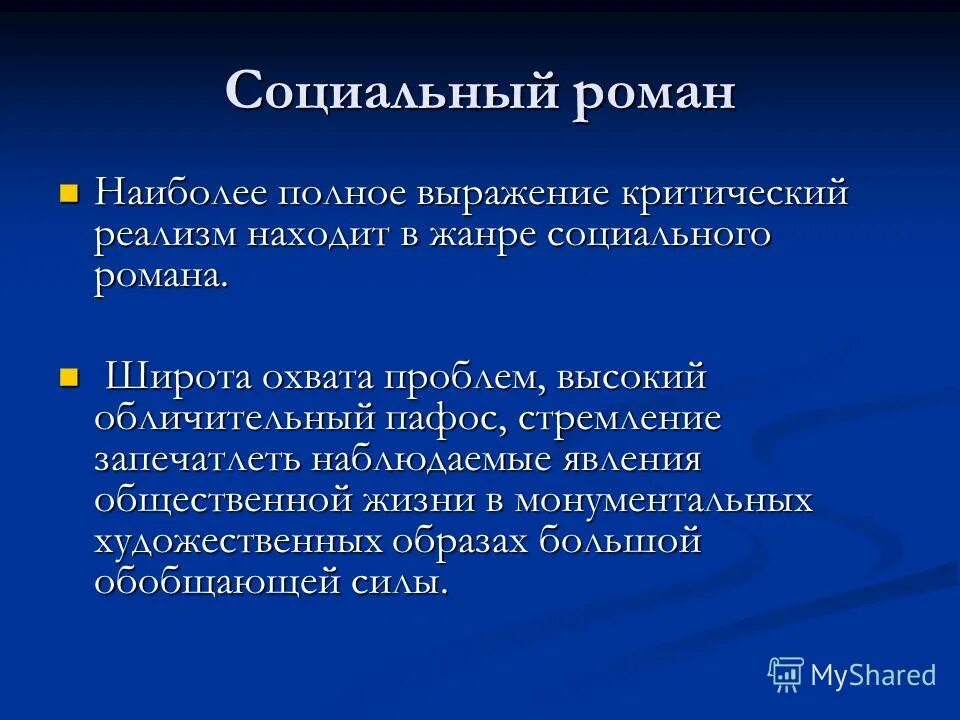 Социальный роман

Наиболее полное выражение критический реализм находит в жанре социального романа.

Широта охвата проблем, высокий обличительный пафос, стремление запечатлеть наблюдаемые явления общественной жизни в монументальных художественных образах большой обобщающей силы.

MyShared